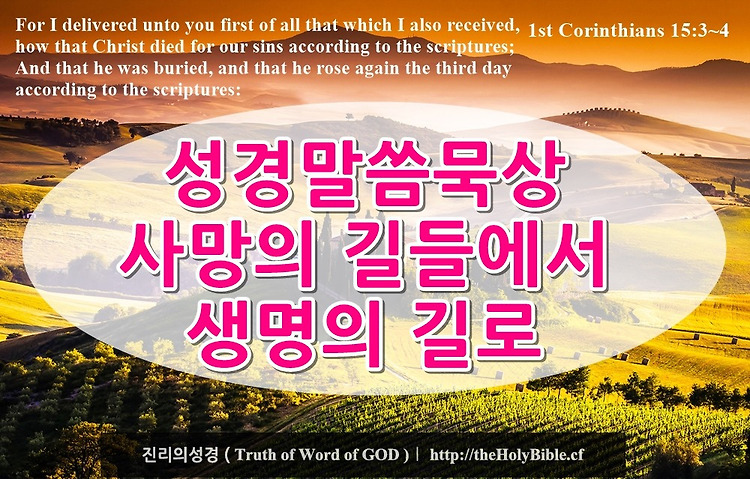 For I delivered unto you first of all that which I also received, how that Christ died for our sins according to the scriptures; And that he was buried, and that he rose again the third day according to the scriptures:

1st Corinthians 15:3~4

성경말씀묵상
사망의 길들에서
생명의 길로

진리의성경 ( Truth of Word of GOD ) | http://theHolyBible.cf